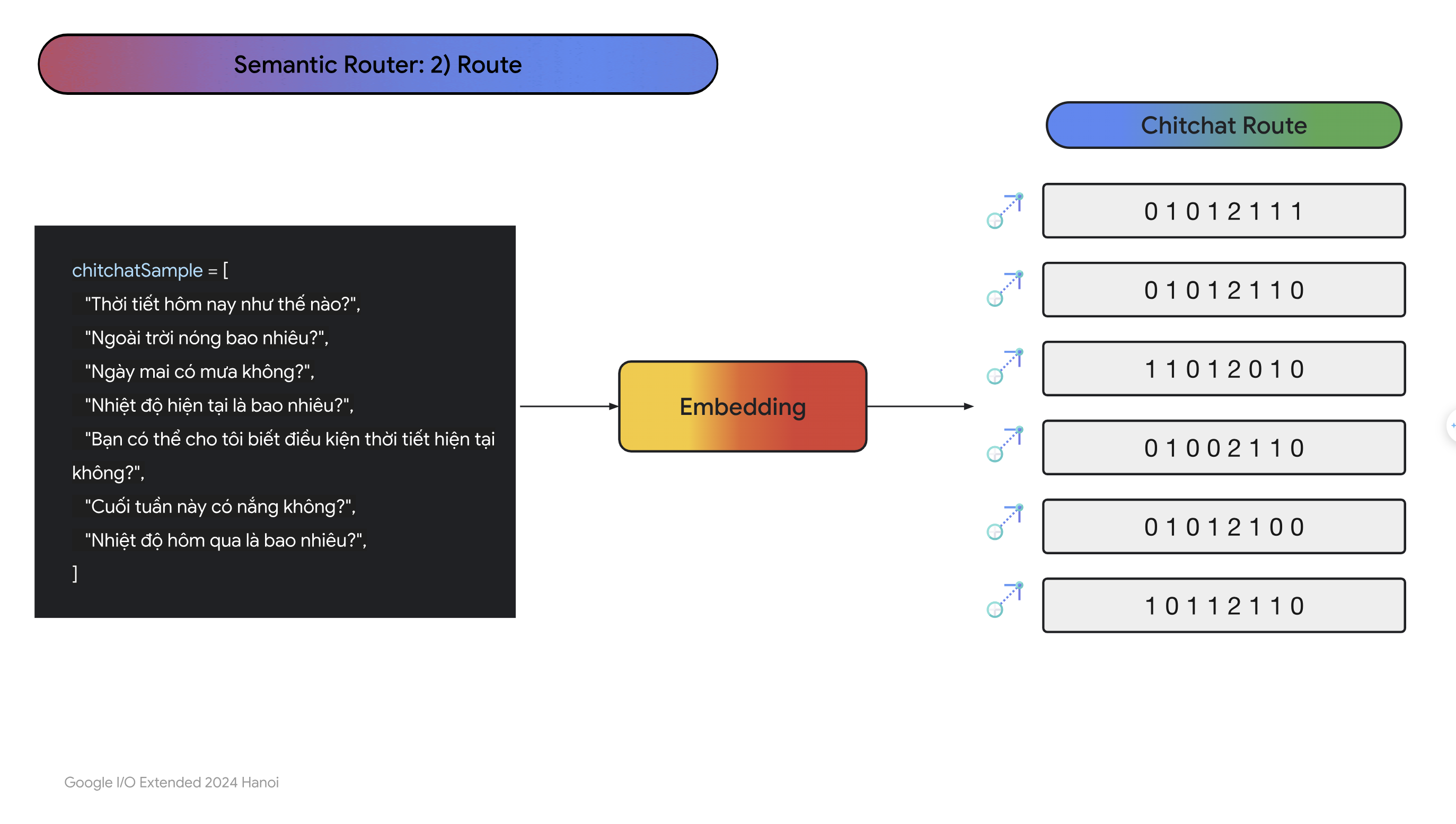 Semantic Router: 2) Route

chitchatSample = [
"Thời tiết hôm nay như thế nào?",
"Ngoài trời nóng bao nhiêu?",
"Ngày mai có mưa không?",
"Nhiệt độ hiện tại là bao nhiêu?",
"Bạn có thể cho tôi biết điều kiện thời tiết hiện tại không?",
"Cuối tuần này có nắng không?",
"Nhiệt độ hôm qua là bao nhiêu?",
]

Embedding

Chitchat Route

0 1 0 1 2 1 1 1

0 1 0 1 2 1 1 0

1 1 0 1 2 0 1 0

0 1 0 0 2 1 1 0

0 1 0 1 2 1 0 0

1 0 1 1 2 1 1 0

Google I/O Extended 2024 Hanoi